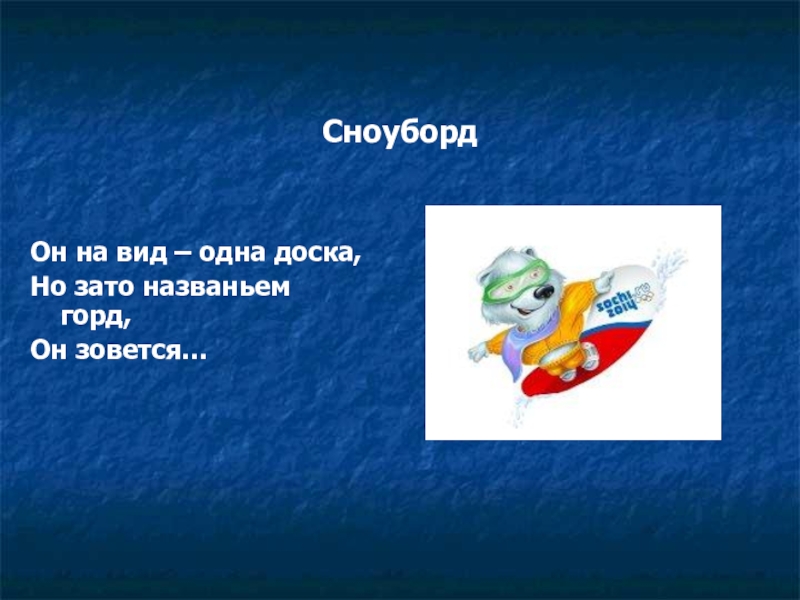 Сноуборд

Он на вид – одна доска,
Но зато названьем горд,
Он зовется…

sochi 2014